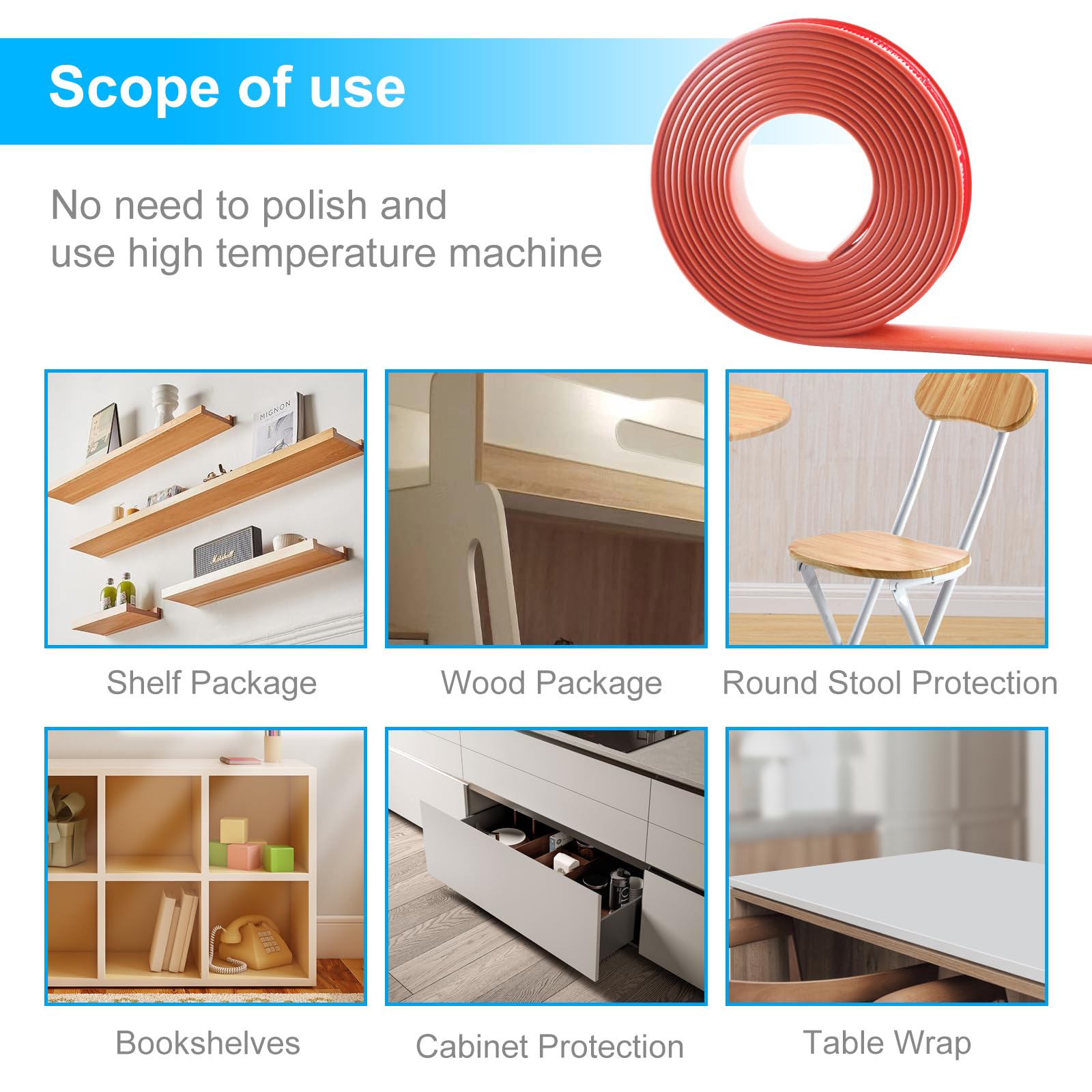 Scope of use

No need to polish and use high temperature machine

MIGNON

Marshall

Shelf Package

Wood Package

Round Stool Protection

Bookshelves

Cabinet Protection

Table Wrap